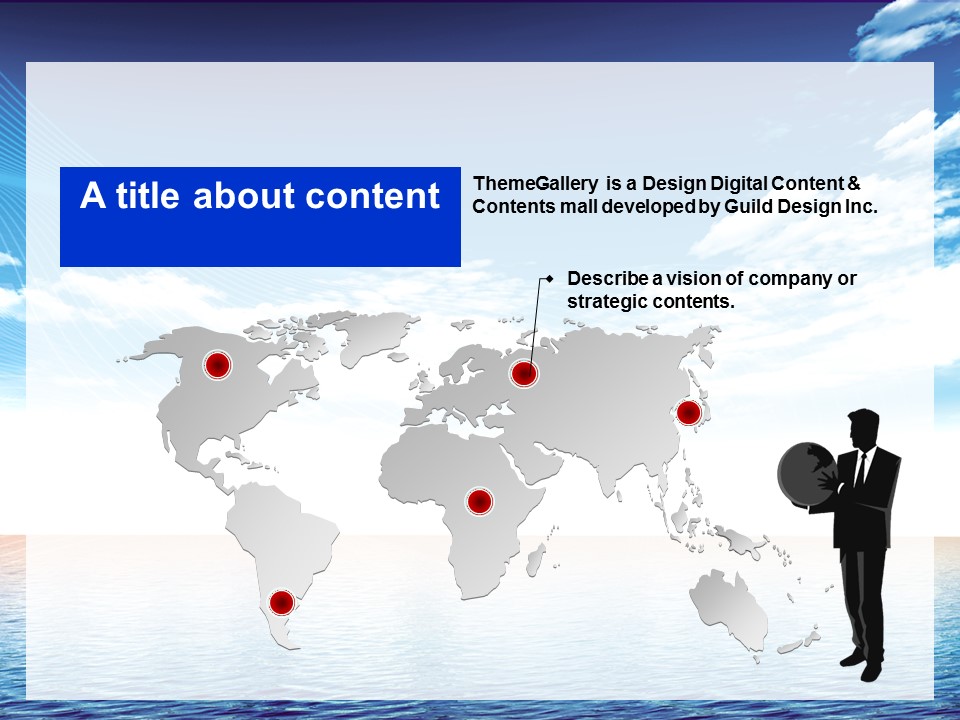 A title about content

ThemeGallery is a Design Digital Content & Contents mall developed by Guild Design Inc.

Describe a vision of company or strategic contents.